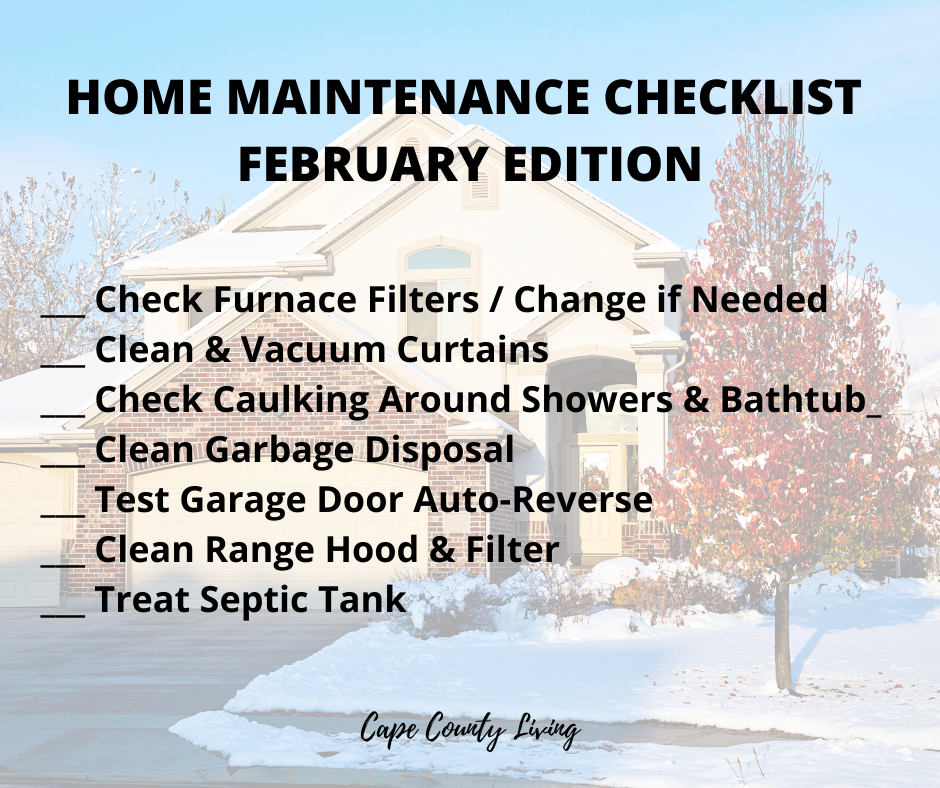 HOME MAINTENANCE CHECKLIST
FEBRUARY EDITION

___ Check Furnace Filters / Change if Needed
___ Clean & Vacuum Curtains
___ Check Caulking Around Showers & Bathtub_
___ Clean Garbage Disposal
___ Test Garage Door Auto-Reverse
___ Clean Range Hood & Filter
___ Treat Septic Tank

Cape County Living